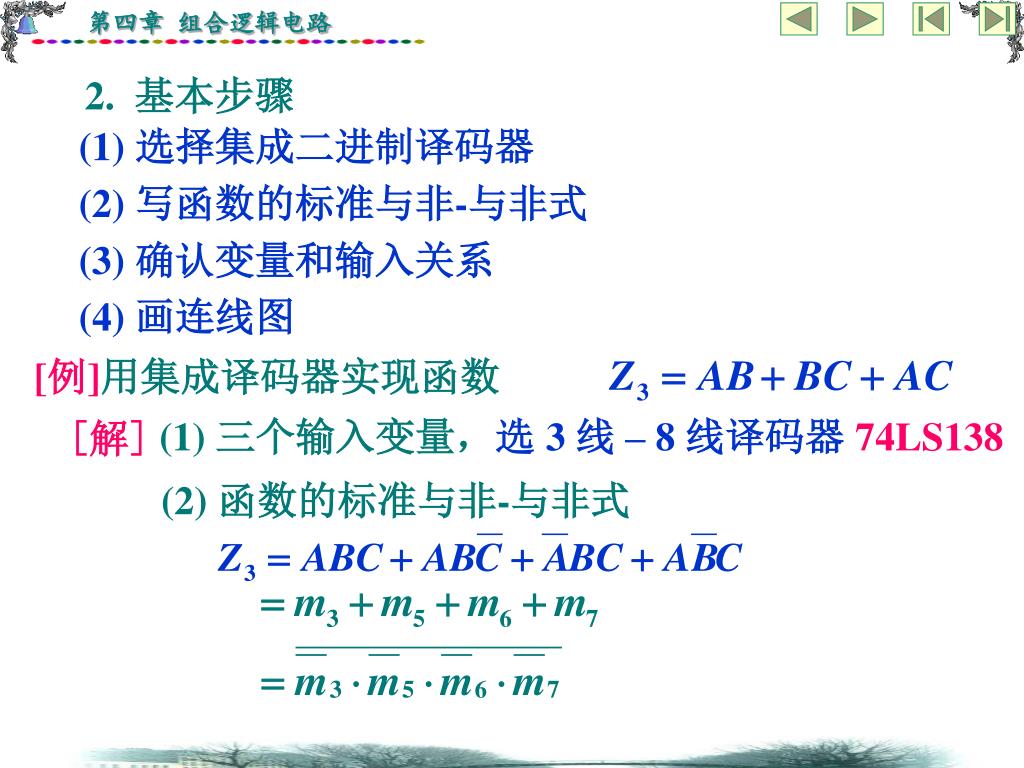 第四章 组合逻辑电路

2. 基本步骤

(1) 选择集成二进制译码器

(2) 写函数的标准与非-与非式

(3) 确认变量和输入关系

(4) 画连线图

[例]用集成译码器实现函数 $Z_3 = AB + BC + AC$

[解] (1) 三个输入变量，选 3 线 – 8 线译码器 74LS138

(2) 函数的标准与非-与非式

$Z_3 = ABC + AB\overline{C} + \overline{A}BC + A\overline{B}C$

$= m_3 + m_5 + m_6 + m_7$

$= \overline{\overline{m_3} \cdot \overline{m_5} \cdot \overline{m_6} \cdot \overline{m_7}}$